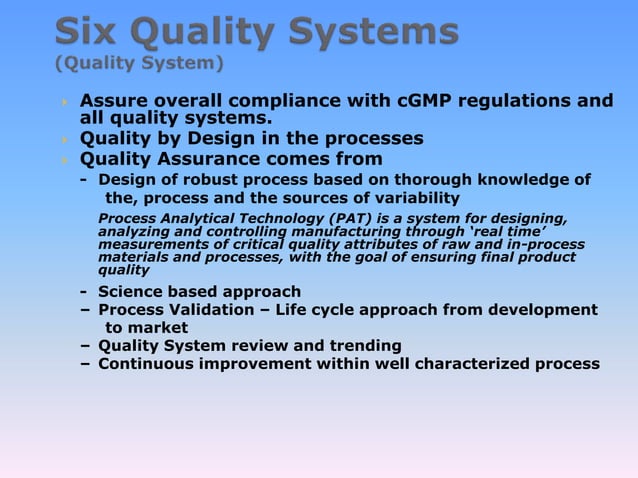 Six Quality Systems
(Quality System)

Assure overall compliance with cGMP regulations and all quality systems.

Quality by Design in the processes

Quality Assurance comes from

- Design of robust process based on thorough knowledge of the, process and the sources of variability

Process Analytical Technology (PAT) is a system for designing, analyzing and controlling manufacturing through ‘real time’ measurements of critical quality attributes of raw and in-process materials and processes, with the goal of ensuring final product quality

- Science based approach
– Process Validation – Life cycle approach from development to market
– Quality System review and trending
– Continuous improvement within well characterized process